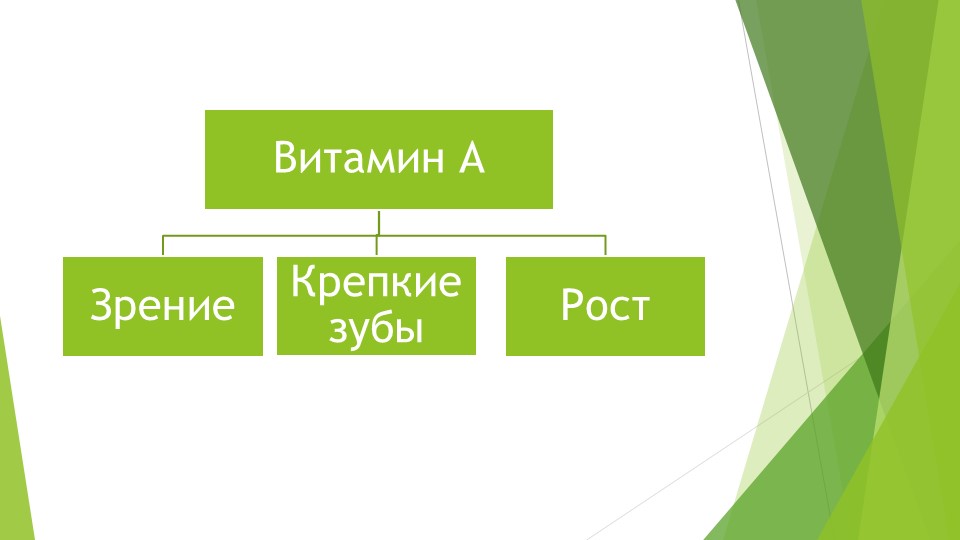 Витамин А

Зрение

Крепкие зубы

Рост